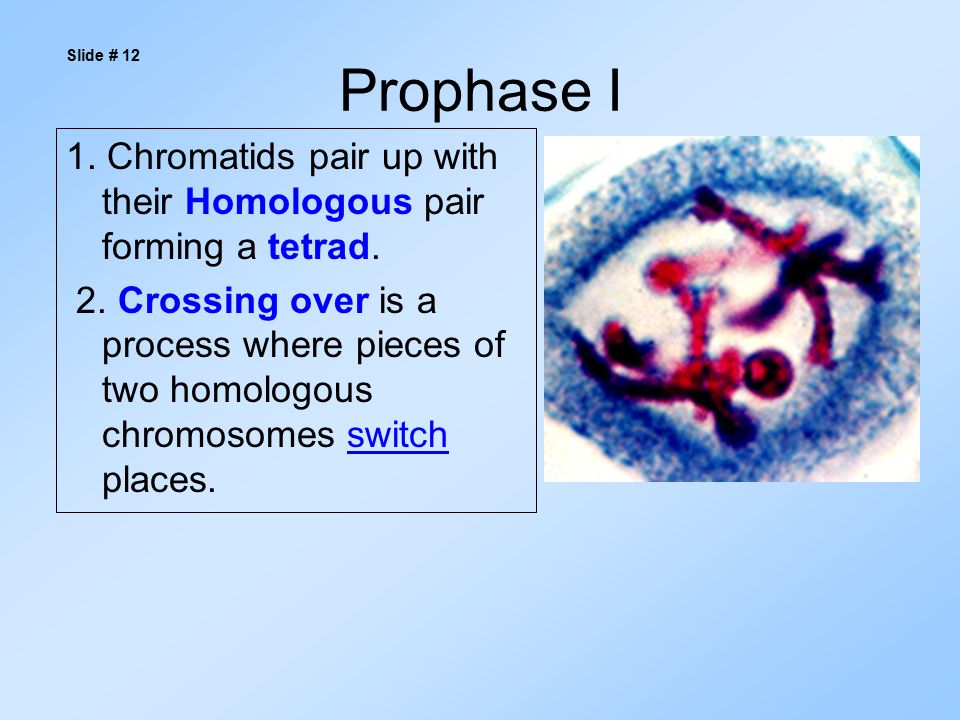 Slide # 12

Prophase I

1. Chromatids pair up with their Homologous pair forming a tetrad.

2. Crossing over is a process where pieces of two homologous chromosomes switch places.